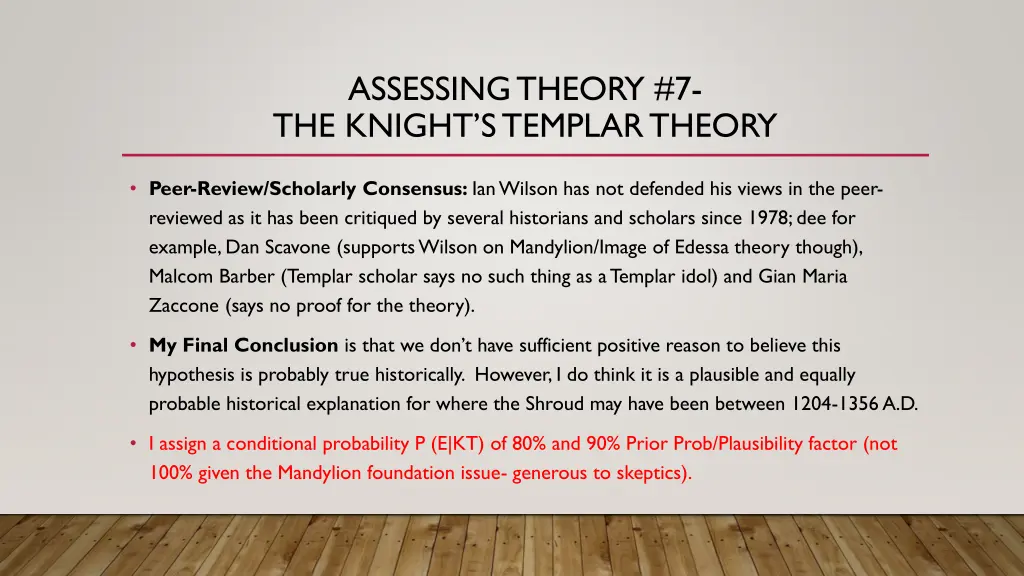 ASSESSING THEORY #7-
THE KNIGHT'S TEMPLAR THEORY

• **Peer-Review/Scholarly Consensus:** Ian Wilson has not defended his views in the peer-reviewed as it has been critiqued by several historians and scholars since 1978; dee for example, Dan Scavone (supports Wilson on Mandylion/Image of Edessa theory though), Malcom Barber (Templar scholar says no such thing as a Templar idol) and Gian Maria Zaccone (says no proof for the theory).

• **My Final Conclusion** is that we don't have sufficient positive reason to believe this hypothesis is probably true historically. However, I do think it is a plausible and equally probable historical explanation for where the Shroud may have been between 1204-1356 A.D.

• I assign a conditional probability P (E|KT) of 80% and 90% Prior Prob/Plausibility factor (not 100% given the Mandylion foundation issue- generous to skeptics).